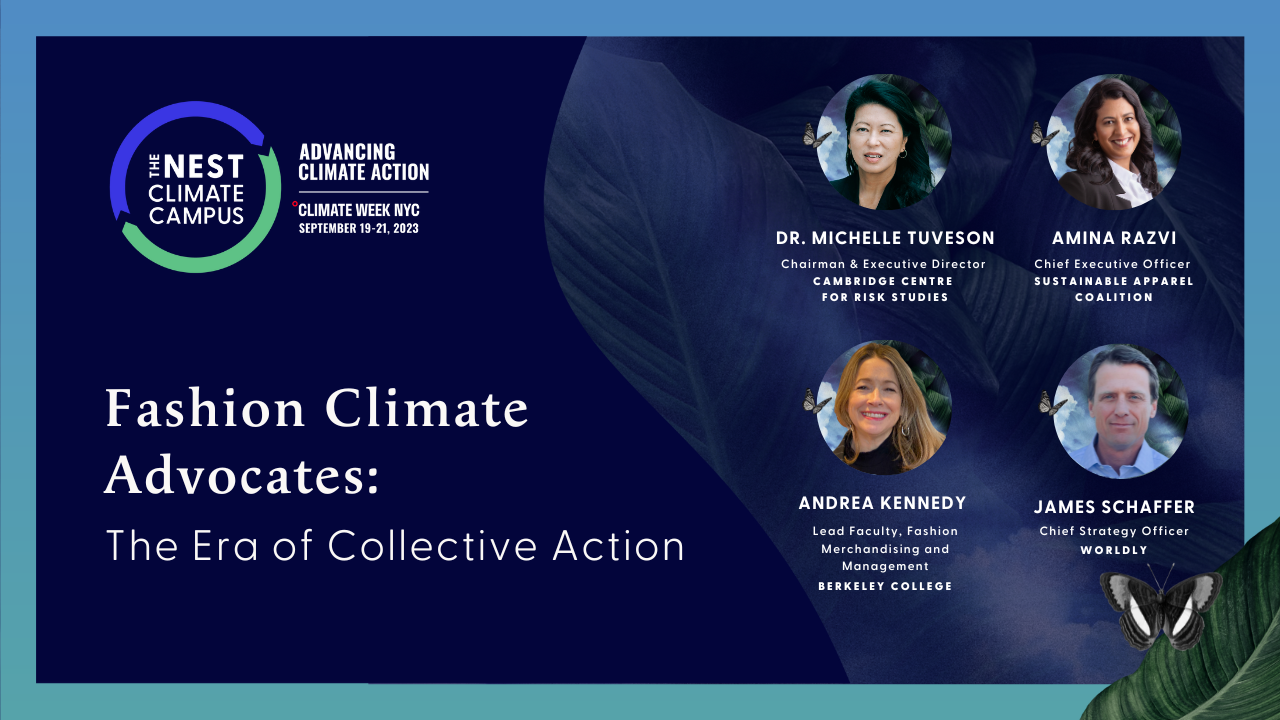 THE NEST CLIMATE CAMPUS

ADVANCING CLIMATE ACTION
CLIMATE WEEK NYC
SEPTEMBER 19-21, 2023

Fashion Climate Advocates:
The Era of Collective Action

DR. MICHELLE TUVESON
Chairman & Executive Director
CAMBRIDGE CENTRE FOR RISK STUDIES

AMINA RAZVI
Chief Executive Officer
SUSTAINABLE APPAREL COALITION

ANDREA KENNEDY
Lead Faculty, Fashion Merchandising and Management
BERKELEY COLLEGE

JAMES SCHAFFER
Chief Strategy Officer
WORLDLY